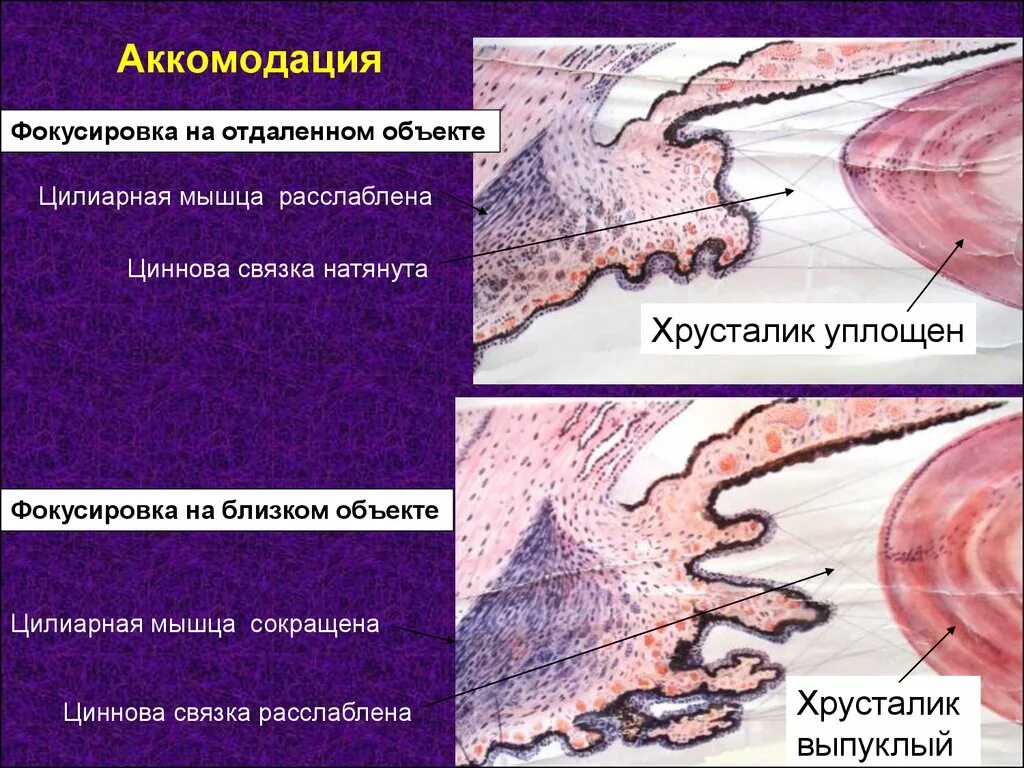 Аккомодация

Фокусировка на отдаленном объекте

Цилиарная мышца расслаблена

Циннова связка натянута

Хрусталик уплощен

Фокусировка на близком объекте

Цилиарная мышца сокращена

Циннова связка расслаблена

Хрусталик выпуклый